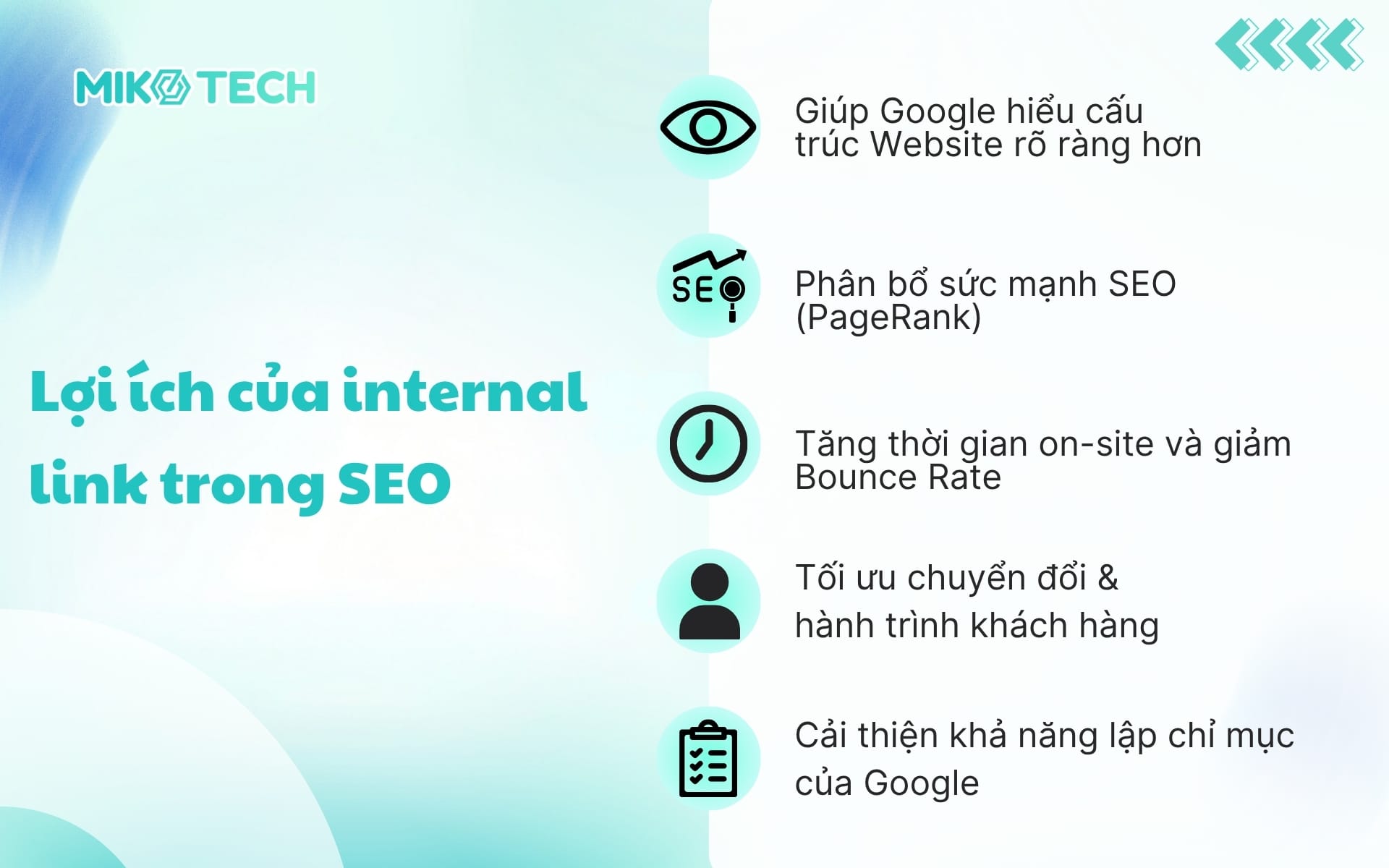 MIKO TECH

Lợi ích của internal link trong SEO

Giúp Google hiểu cấu trúc Website rõ ràng hơn

SEO

Phân bổ sức mạnh SEO (PageRank)

Tăng thời gian on-site và giảm Bounce Rate

Tối ưu chuyển đổi & hành trình khách hàng

Cải thiện khả năng lập chỉ mục của Google